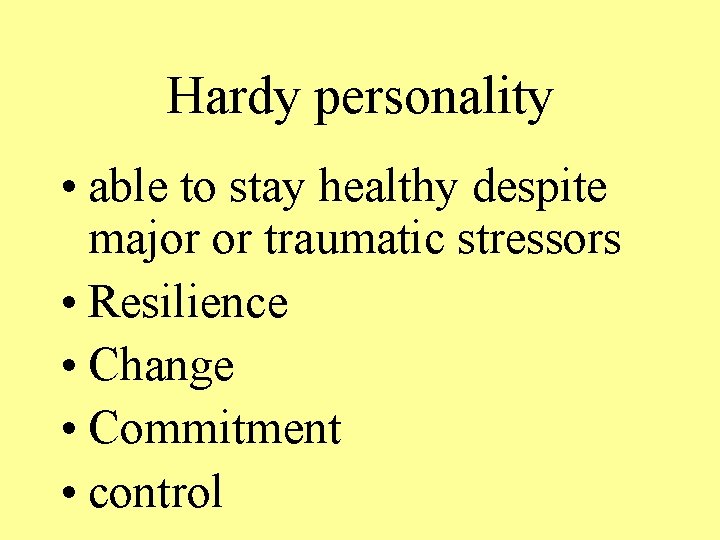 Hardy personality

• able to stay healthy despite major or traumatic stressors
• Resilience
• Change
• Commitment
• control